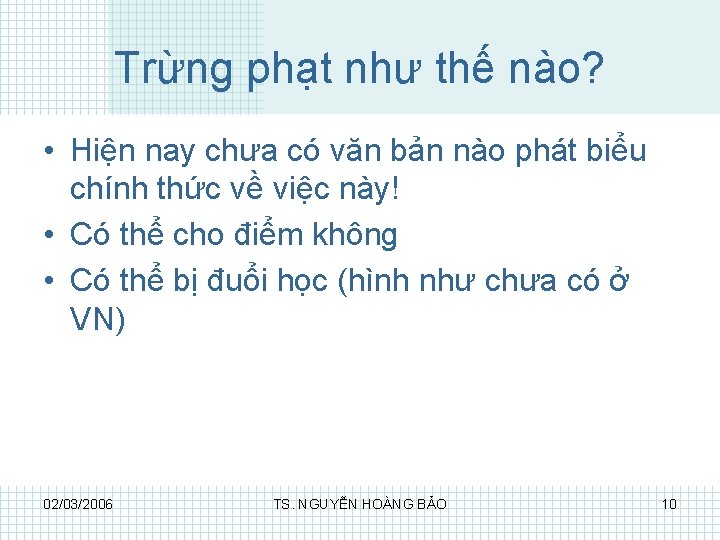 Trừng phạt như thế nào?

• Hiện nay chưa có văn bản nào phát biểu chính thức về việc này!
• Có thể cho điểm không
• Có thể bị đuổi học (hình như chưa có ở VN)

02/03/2006

TS. NGUYỄN HOÀNG BẢO

10